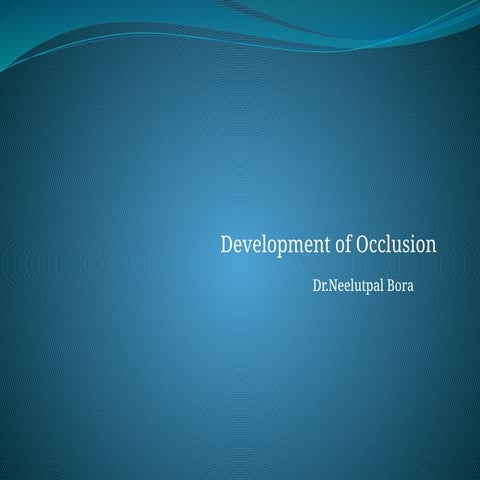 Development of Occlusion

Dr.Neelutpal Bora